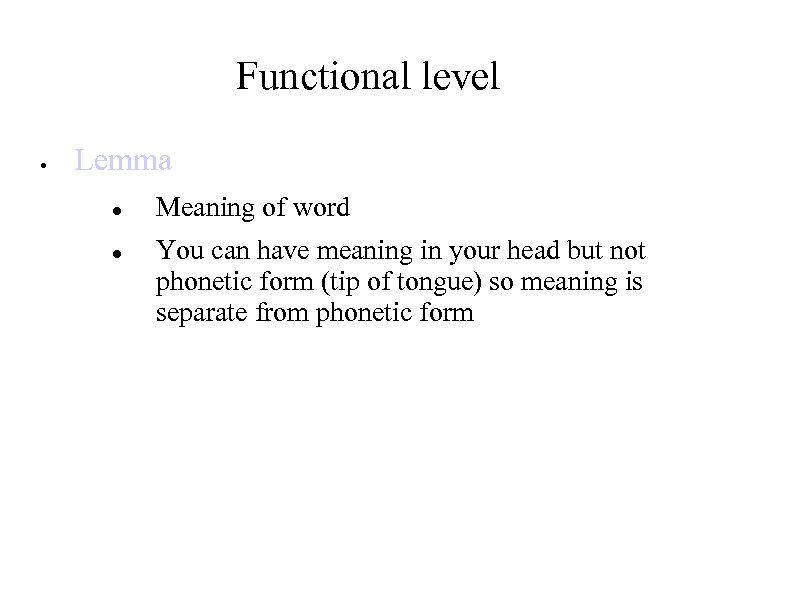 Functional level

• Lemma
  • Meaning of word
  • You can have meaning in your head but not phonetic form (tip of tongue) so meaning is separate from phonetic form